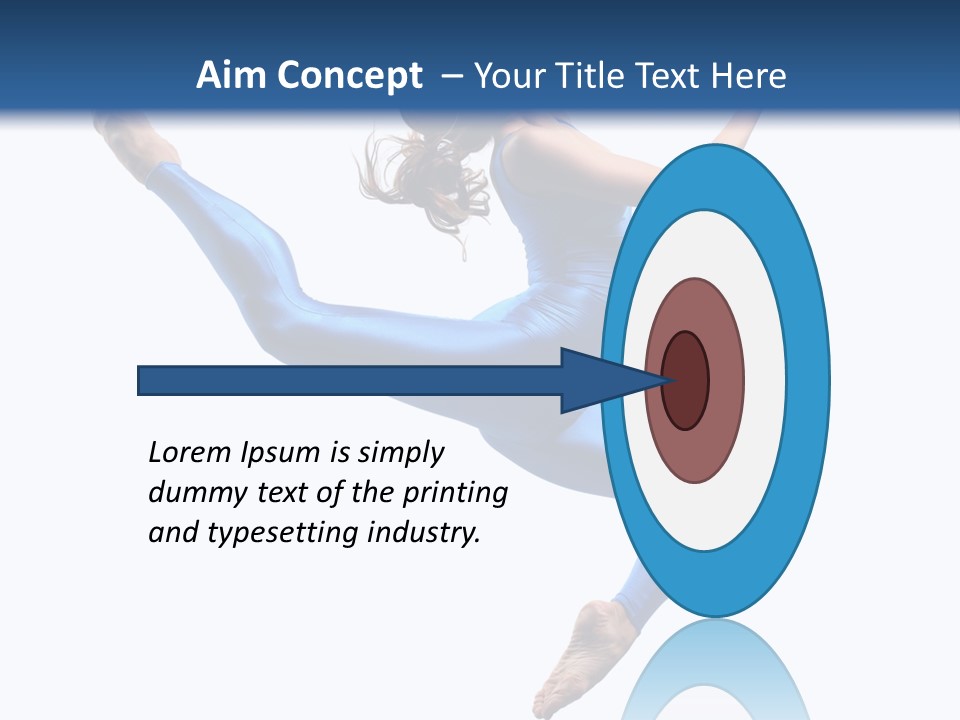 Aim Concept – Your Title Text Here

Lorem Ipsum is simply dummy text of the printing and typesetting industry.